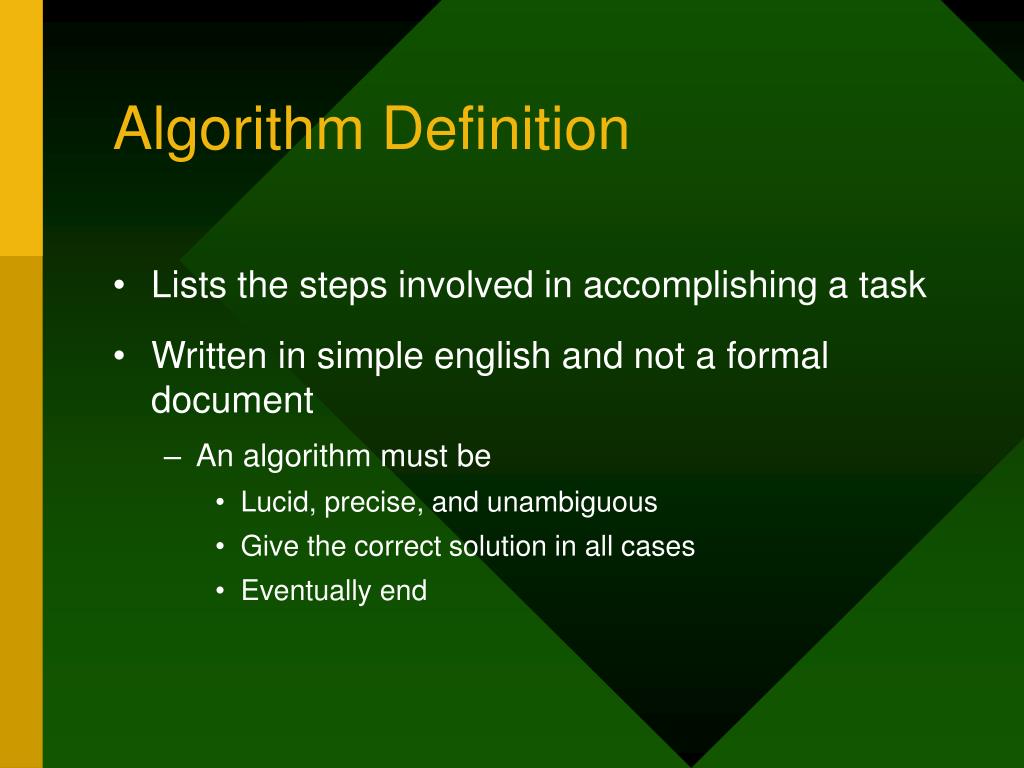 Algorithm Definition

• Lists the steps involved in accomplishing a task

• Written in simple english and not a formal document

– An algorithm must be

• Lucid, precise, and unambiguous

• Give the correct solution in all cases

• Eventually end